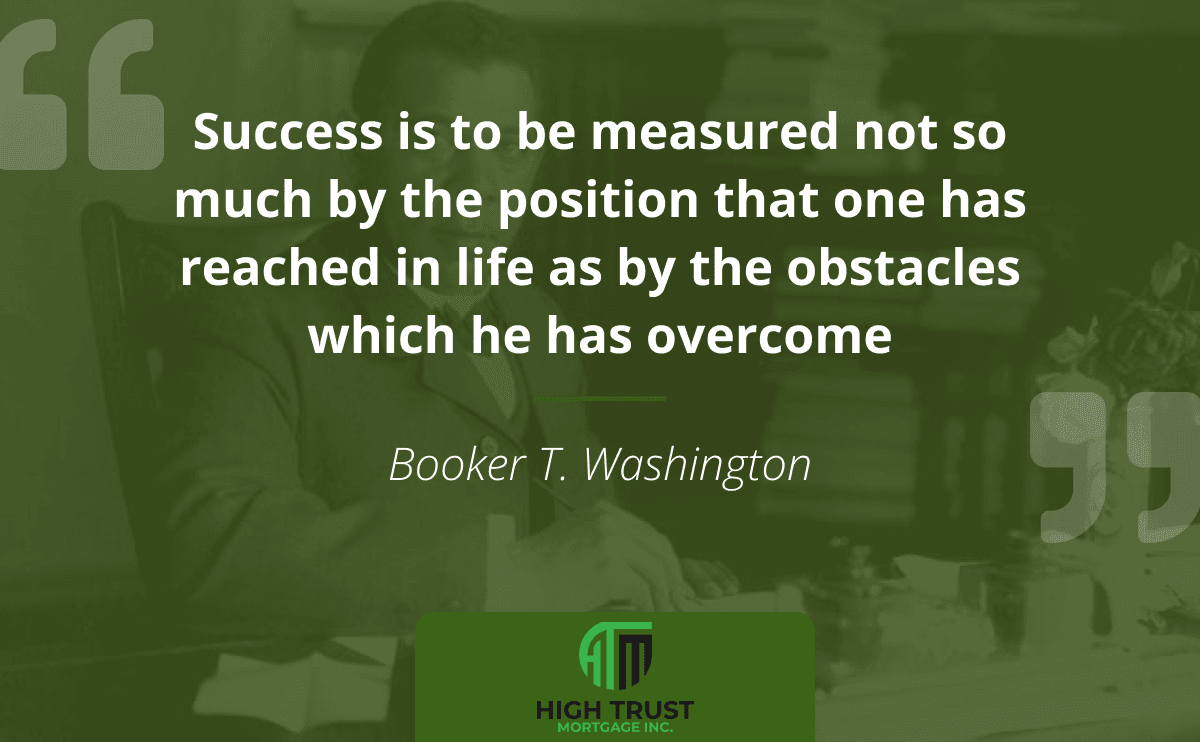 Success is to be measured not so much by the position that one has reached in life as by the obstacles which he has overcome

Booker T. Washington

HTM

HIGH TRUST
MORTGAGE INC.